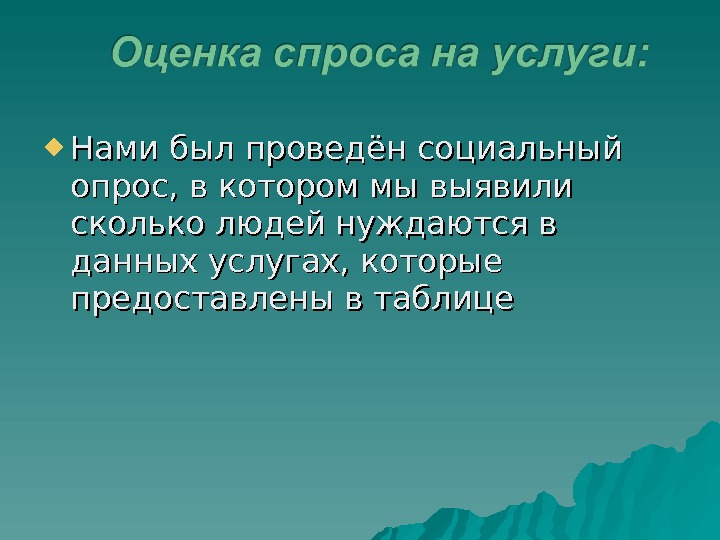 Оценка спроса на услуги:

Нами был проведён социальный опрос, в котором мы выявили сколько людей нуждаются в данных услугах, которые предоставлены в таблице